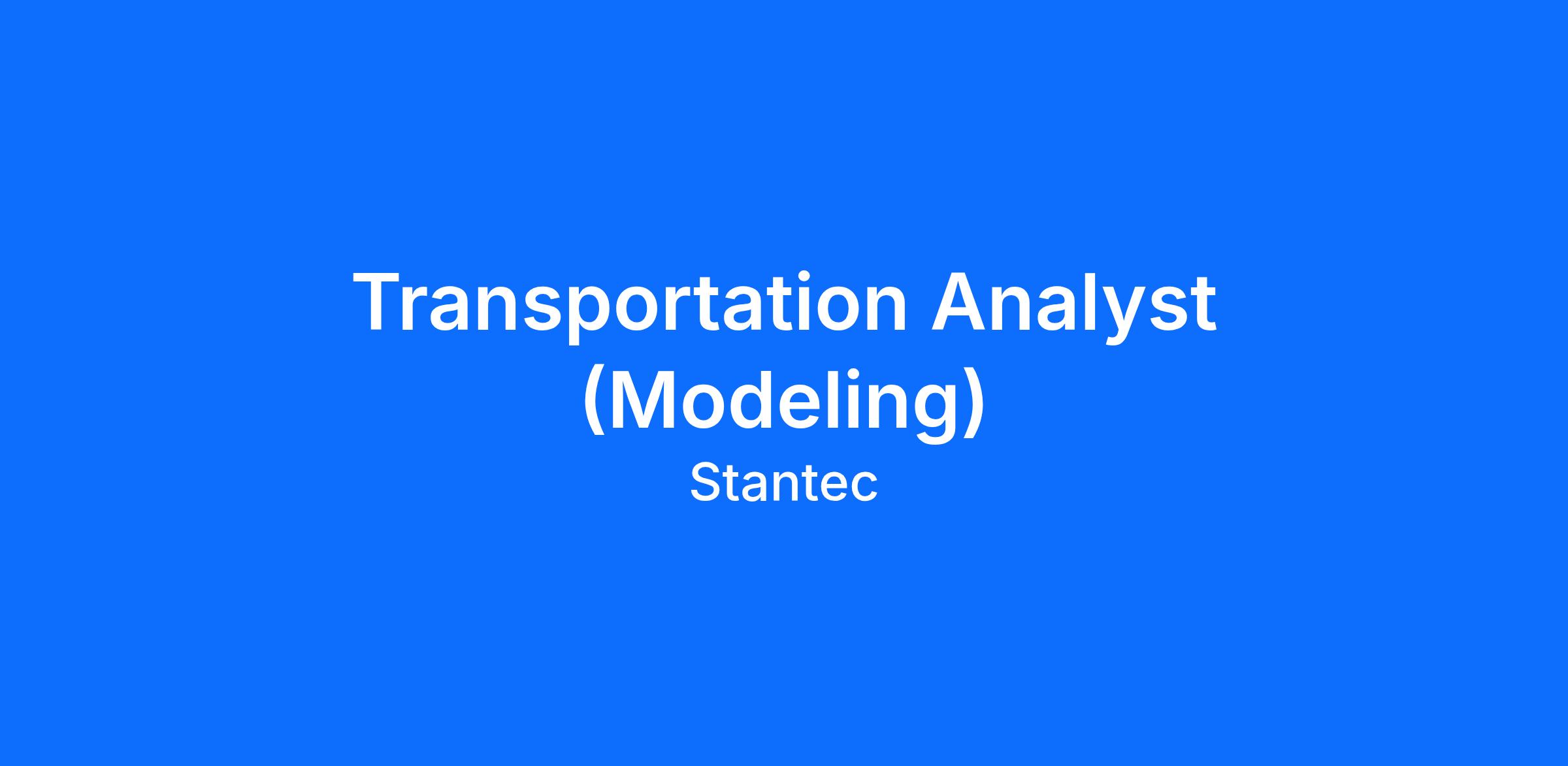 Transportation Analyst (Modeling)

Stantec